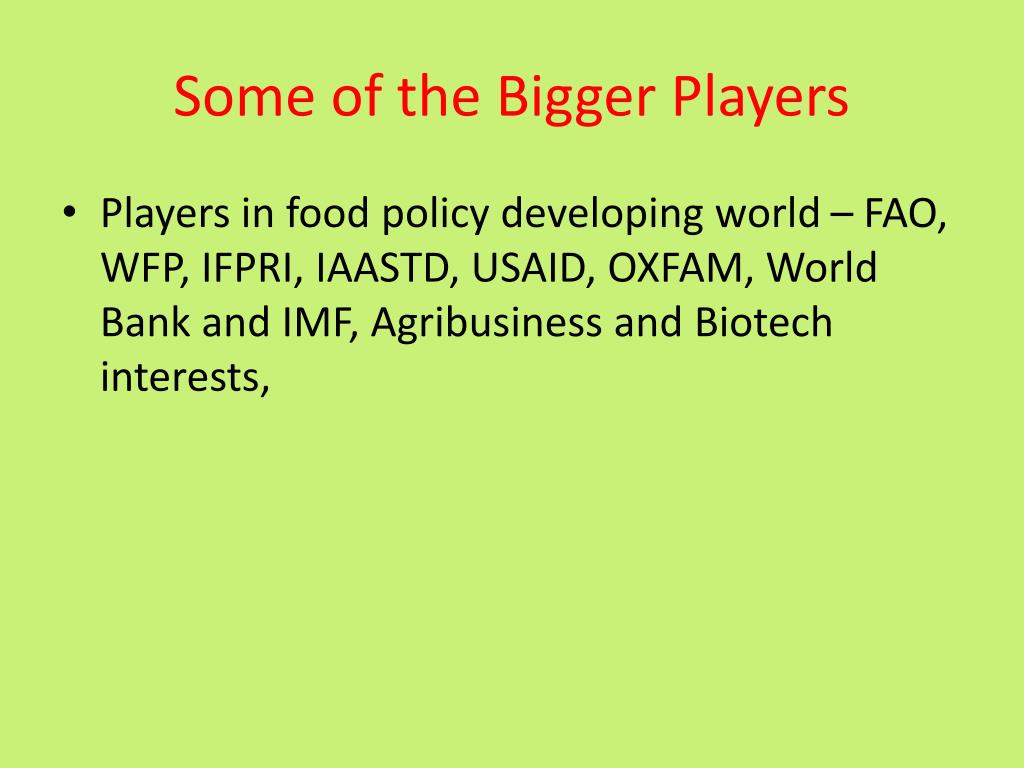 Some of the Bigger Players

• Players in food policy developing world – FAO, WFP, IFPRI, IAASTD, USAID, OXFAM, World Bank and IMF, Agribusiness and Biotech interests,